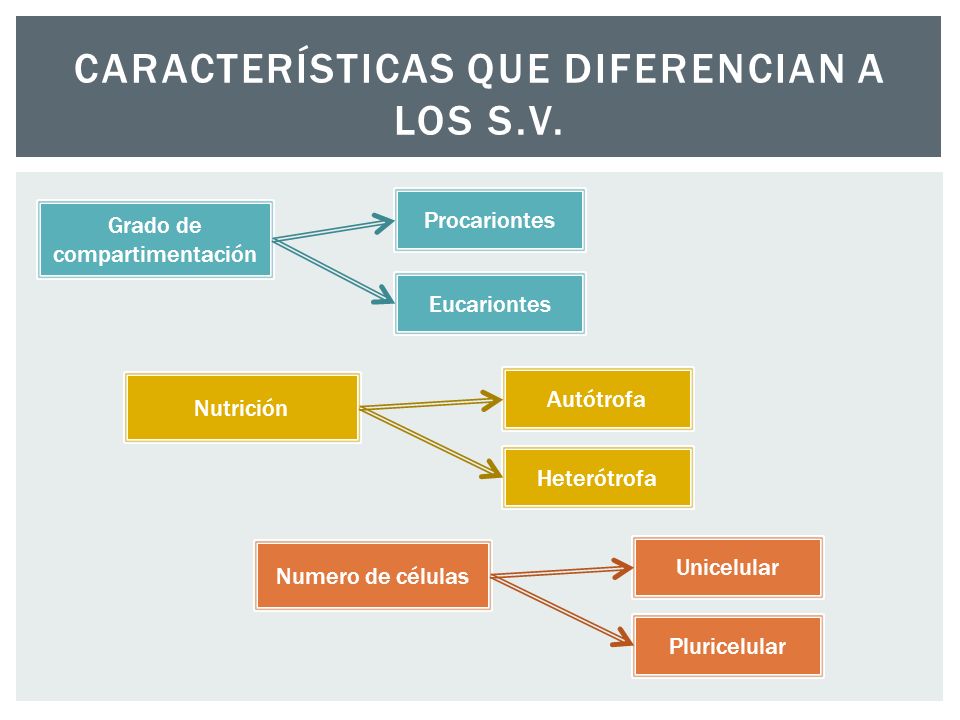 CARACTERÍSTICAS QUE DIFERENCIAN A LOS S.V.

Grado de compartimentación

Procariontes

Eucariontes

Nutrición

Autótrofa

Heterótrofa

Numero de células

Unicelular

Pluricelular